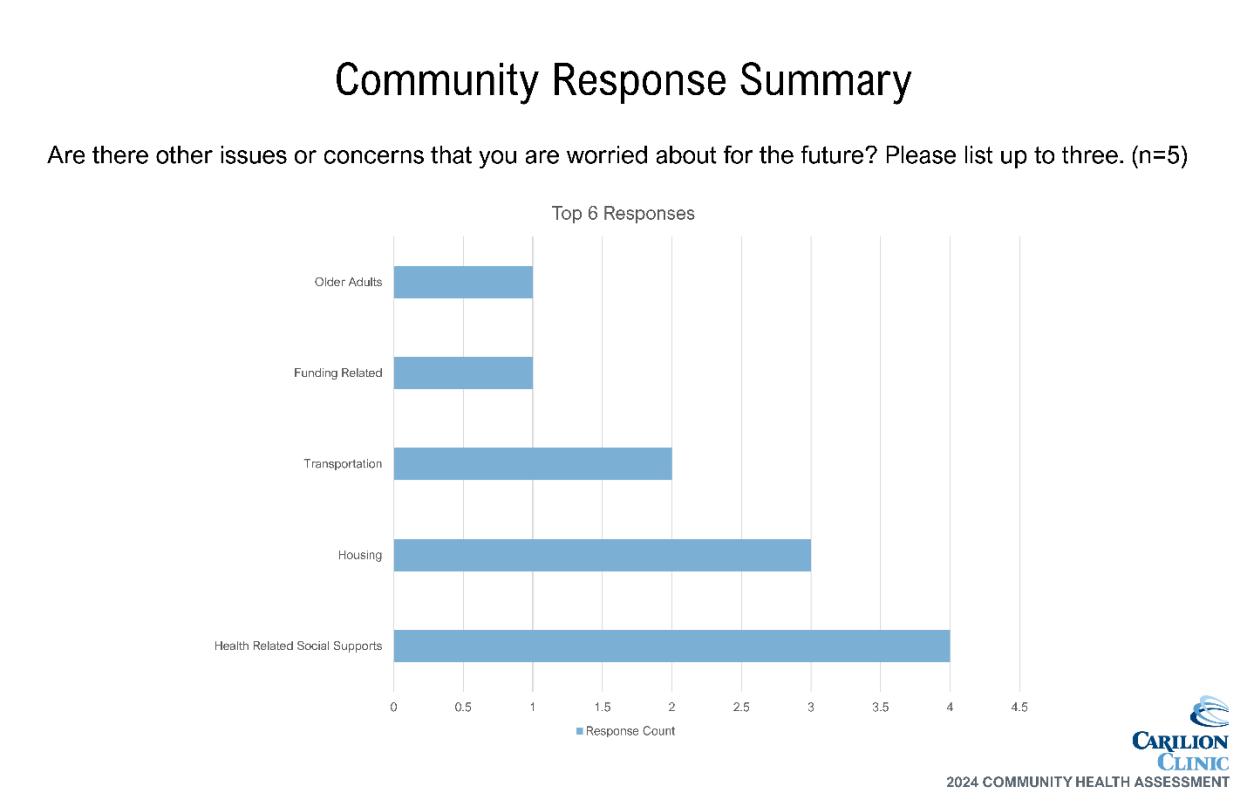 Community Response Summary

Are there other issues or concerns that you are worried about for the future? Please list up to three. (n=5)

Top 6 Responses

Older Adults
Funding Related
Transportation
Housing
Health Related Social Supports

0 0.5 1 1.5 2 2.5 3 3.5 4 4.5

Response Count

CARILION CLINIC
2024 COMMUNITY HEALTH ASSESSMENT